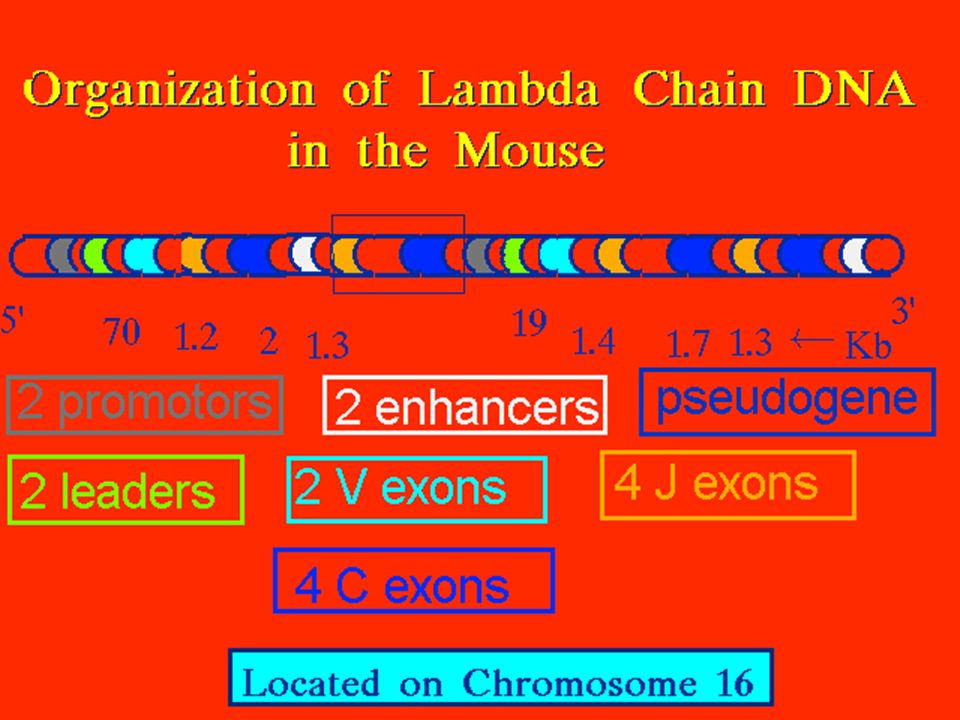 Organization of Lambda Chain DNA in the Mouse

5' 70 1.2 2 1.3 19 1.4 1.7 1.3 ← Kb 3'

2 promotors

2 enhancers

pseudogene

2 leaders

2 V exons

4 J exons

4 C exons

Located on Chromosome 16